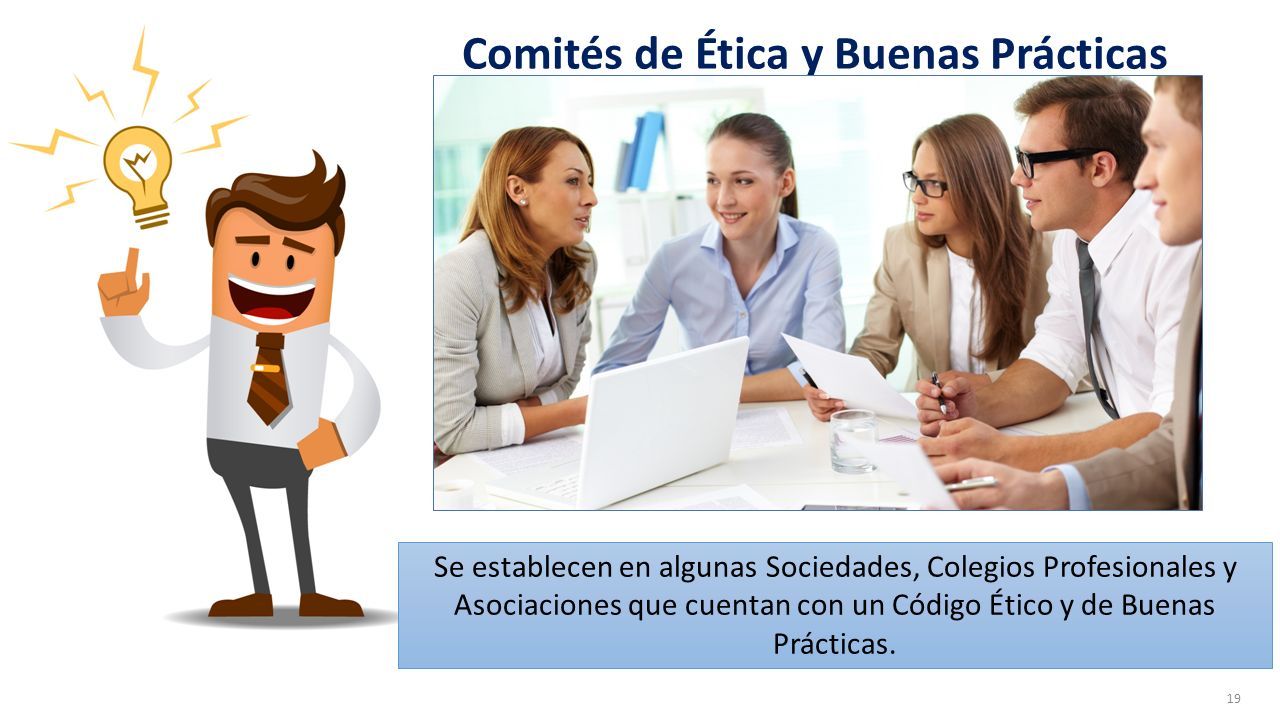 Comités de Ética y Buenas Prácticas

Se establecen en algunas Sociedades, Colegios Profesionales y Asociaciones que cuentan con un Código Ético y de Buenas Prácticas.

19